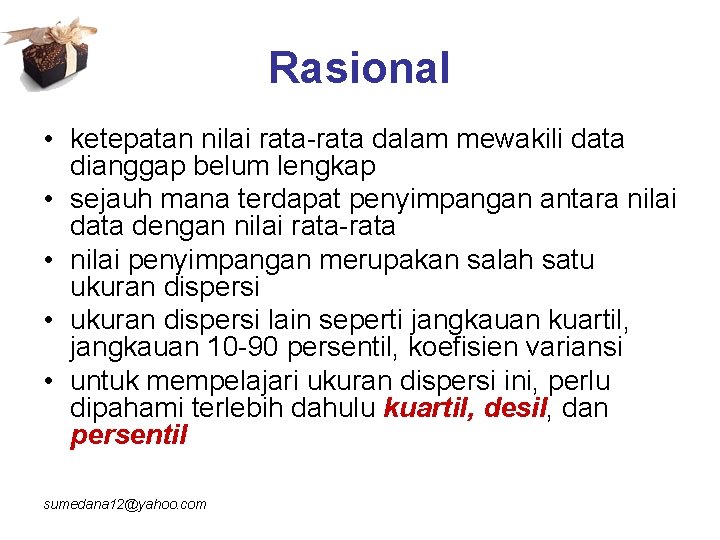 Rasional

• ketepatan nilai rata-rata dalam mewakili data dianggap belum lengkap
• sejauh mana terdapat penyimpangan antara nilai data dengan nilai rata-rata
• nilai penyimpangan merupakan salah satu ukuran dispersi
• ukuran dispersi lain seperti jangkauan kuartil, jangkauan 10-90 persentil, koefisien variansi
• untuk mempelajari ukuran dispersi ini, perlu dipahami terlebih dahulu kuartil, desil, dan persentil

sumedana12@yahoo.com